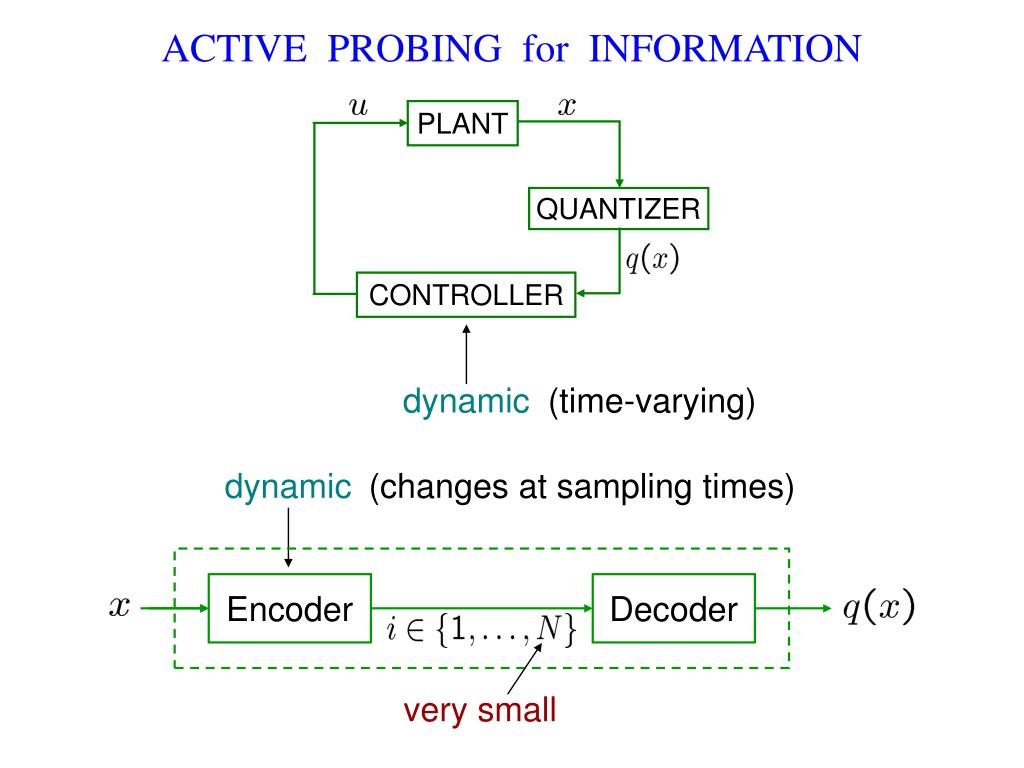 ACTIVE PROBING for INFORMATION

$u$

PLANT

$x$

QUANTIZER

$q(x)$

CONTROLLER

dynamic (time-varying)

dynamic (changes at sampling times)

$x$

Encoder

$i \in \{1, \ldots, N\}$

Decoder

$q(x)$

very small